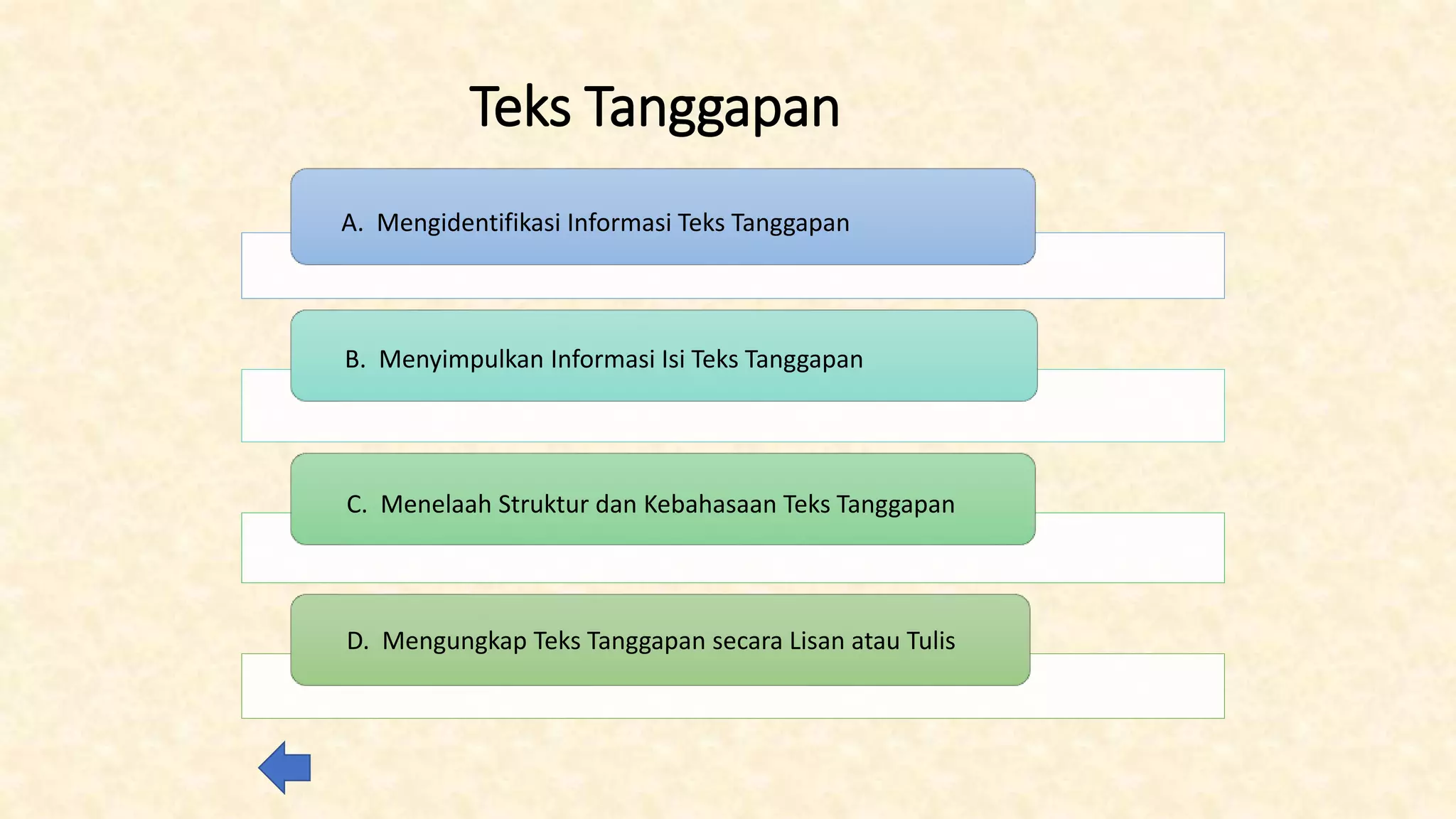 Teks Tanggapan

A. Mengidentifikasi Informasi Teks Tanggapan

B. Menyimpulkan Informasi Isi Teks Tanggapan

C. Menelaah Struktur dan Kebahasaan Teks Tanggapan

D. Mengungkap Teks Tanggapan secara Lisan atau Tulis